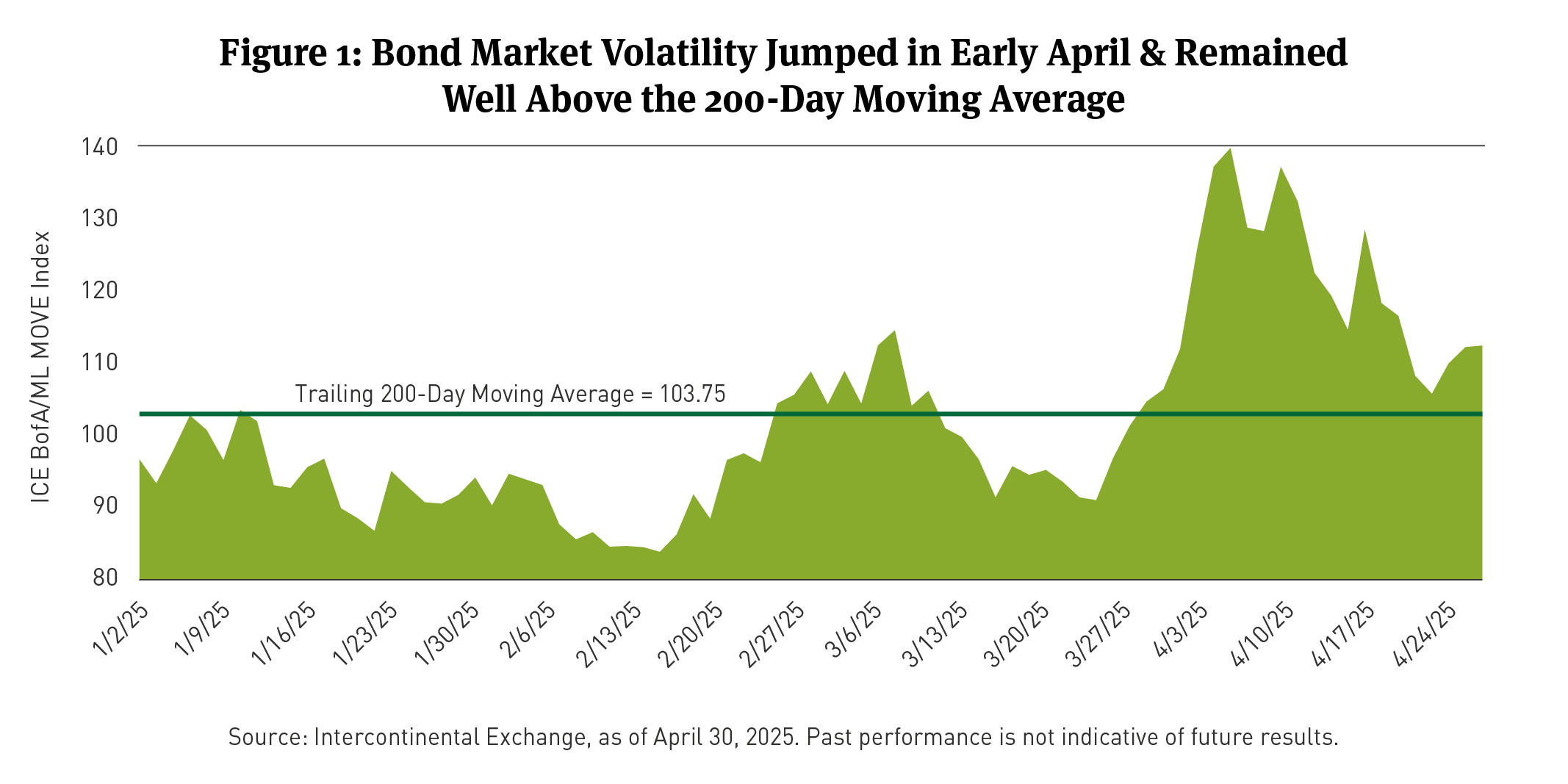 Figure 1: Bond Market Volatility Jumped in Early April & Remained Well Above the 200-Day Moving Average

ICE BofA/ML MOVE Index

140
130
120
110
100
90
80

Trailing 200-Day Moving Average = 103.75

1/2/25
1/9/25
1/16/25
1/23/25
1/30/25
2/6/25
2/13/25
2/20/25
2/27/25
3/6/25
3/13/25
3/20/25
3/27/25
4/3/25
4/10/25
4/17/25
4/24/25

Source: Intercontinental Exchange, as of April 30, 2025. Past performance is not indicative of future results.